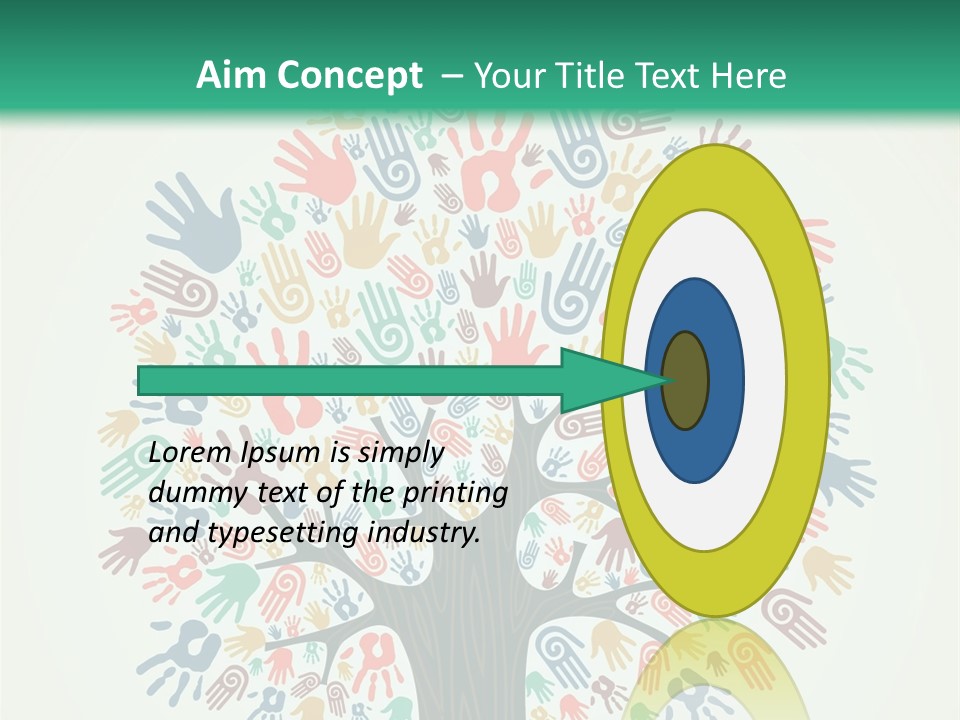 Aim Concept – Your Title Text Here

Lorem Ipsum is simply dummy text of the printing and typesetting industry.